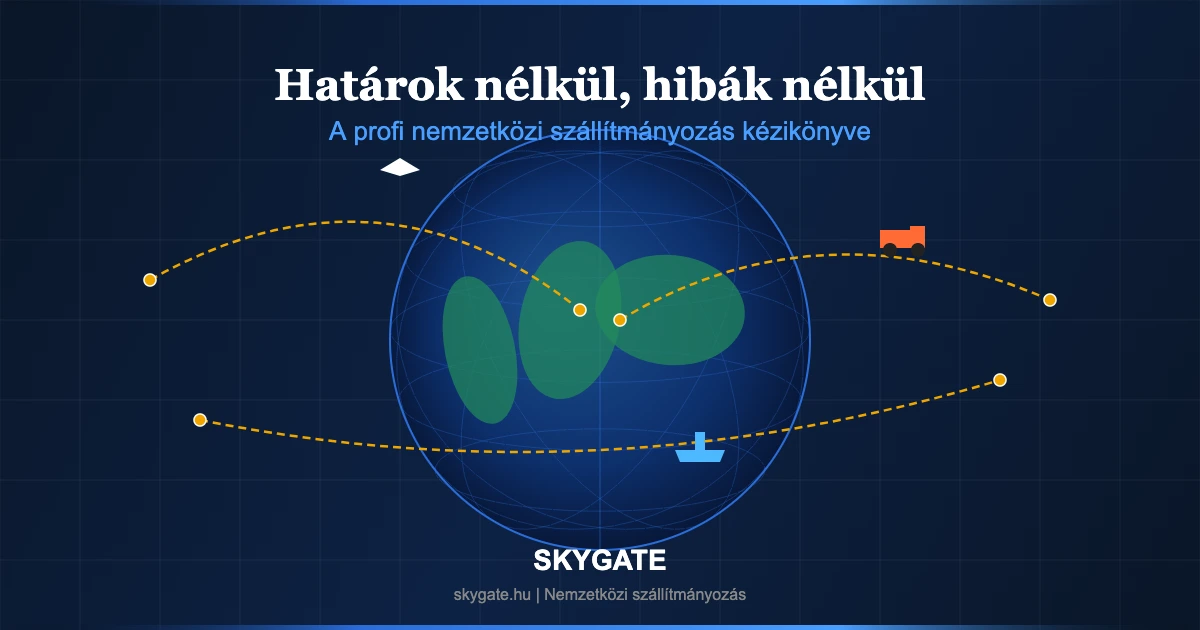 Határok nélkül, hibák nélkül

A profi nemzetközi szállítmányozás kézikönyve

SKYGATE

skygate.hu | Nemzetközi szállítmányozás